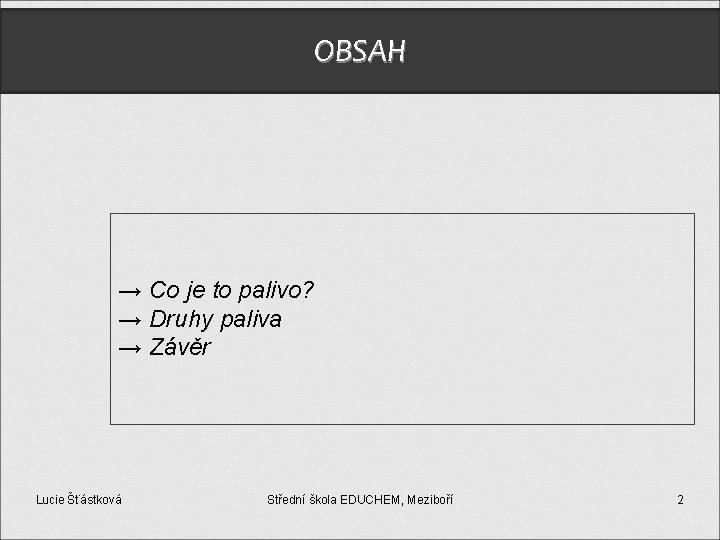 OBSAH

→ Co je to palivo?
→ Druhy paliva
→ Závěr

Lucie Šťástková

Střední škola EDUCHEM, Meziboří

2